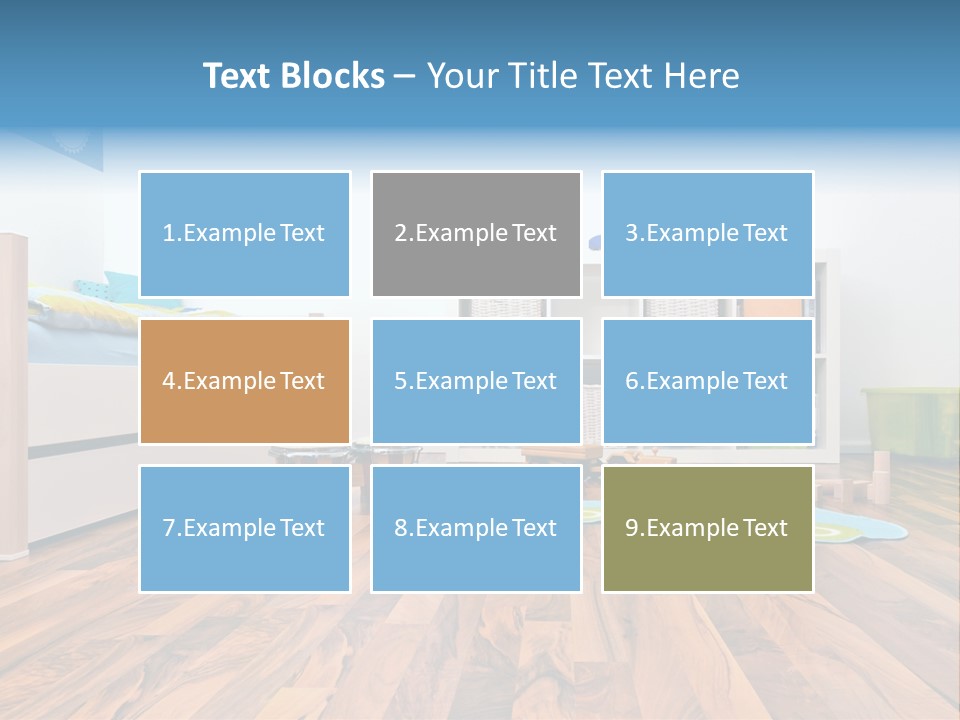 Text Blocks – Your Title Text Here

1.Example Text

2.Example Text

3.Example Text

4.Example Text

5.Example Text

6.Example Text

7.Example Text

8.Example Text

9.Example Text